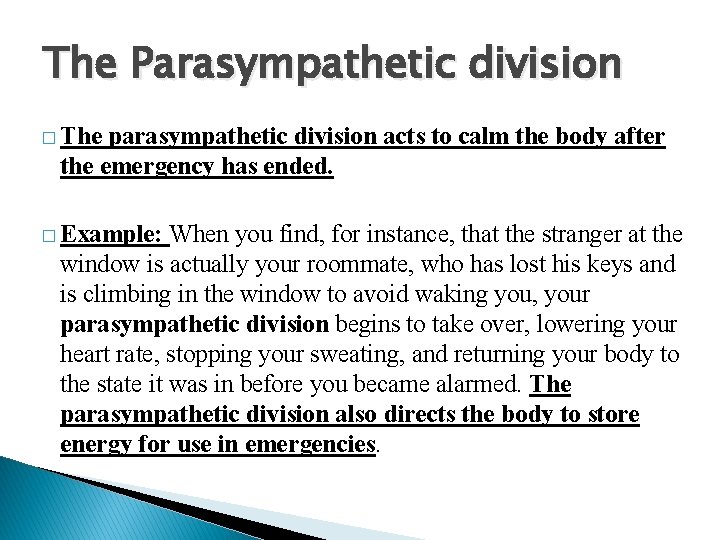 The Parasympathetic division

□ The parasympathetic division acts to calm the body after the emergency has ended.

□ Example: When you find, for instance, that the stranger at the window is actually your roommate, who has lost his keys and is climbing in the window to avoid waking you, your parasympathetic division begins to take over, lowering your heart rate, stopping your sweating, and returning your body to the state it was in before you became alarmed. The parasympathetic division also directs the body to store energy for use in emergencies.